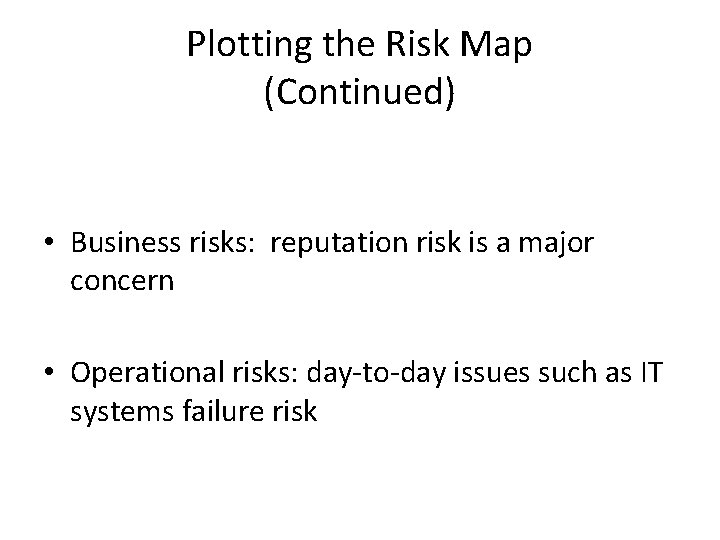 Plotting the Risk Map
(Continued)

• Business risks: reputation risk is a major concern

• Operational risks: day-to-day issues such as IT systems failure risk